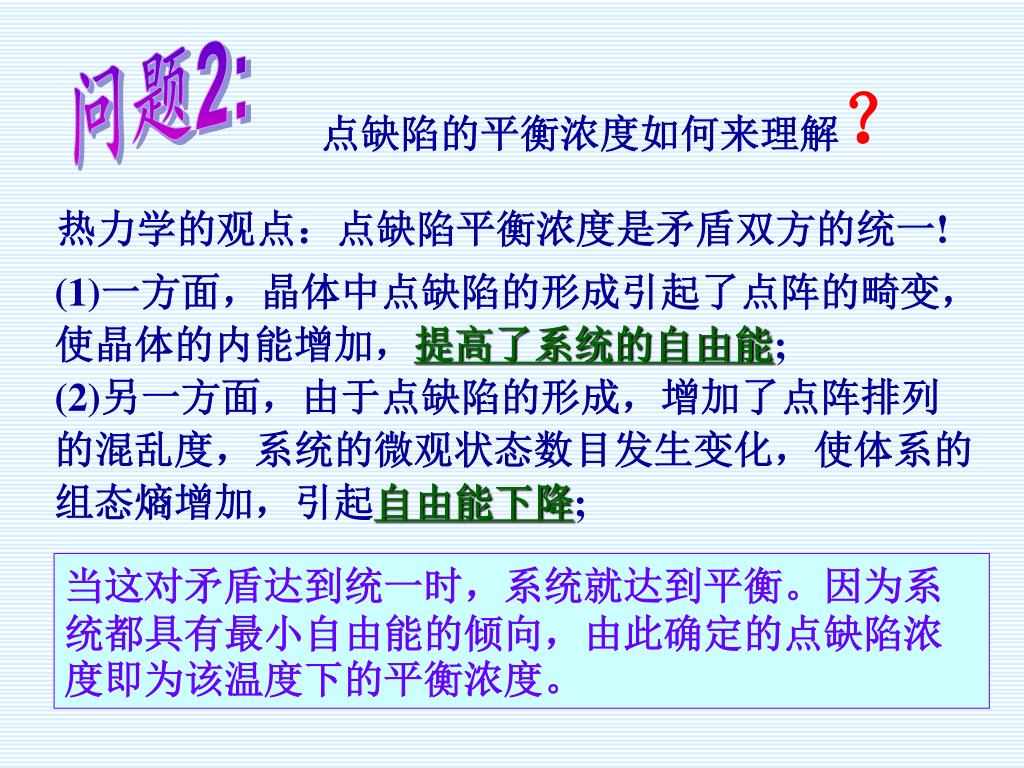 问题2:

点缺陷的平衡浓度如何来理解？

热力学的观点：点缺陷平衡浓度是矛盾双方的统一!

(1)一方面，晶体中点缺陷的形成引起了点阵的畸变，使晶体的内能增加，提高了系统的自由能;
(2)另一方面，由于点缺陷的形成，增加了点阵排列的混乱度，系统的微观状态数目发生变化，使体系的组态熵增加，引起自由能下降;

当这对矛盾达到统一时，系统就达到平衡。因为系统都具有最小自由能的倾向，由此确定的点缺陷浓度即为该温度下的平衡浓度。